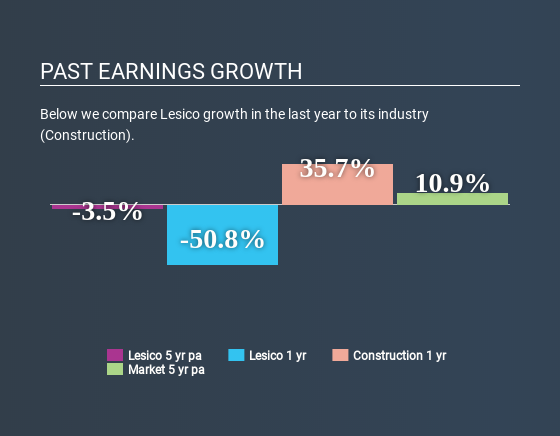 PAST EARNINGS GROWTH

Below we compare Lesico growth in the last year to its industry (Construction).

-3.5%

-50.8%

35.7%

10.9%

Lesico 5 yr pa
Lesico 1 yr
Construction 1 yr
Market 5 yr pa